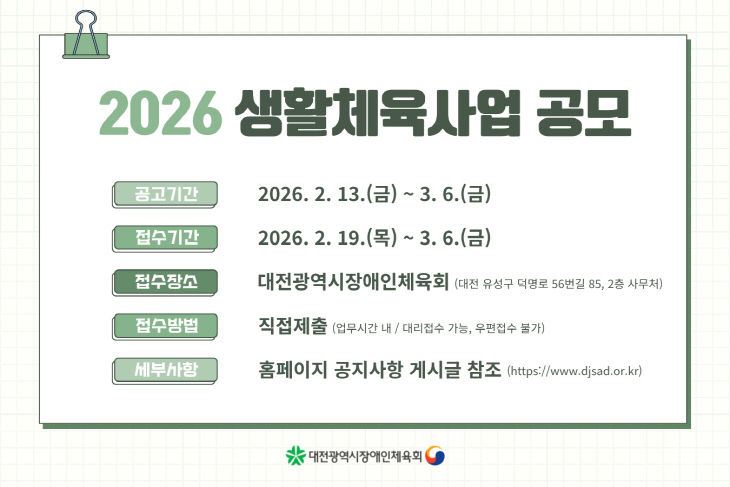 2026 생활체육사업 공모

공고기간 2026. 2. 13.(금) ~ 3. 6.(금)

접수기간 2026. 2. 19.(목) ~ 3. 6.(금)

접수장소 대전광역시장애인체육회 (대전 유성구 덕명로 56번길 85, 2층 사무처)

접수방법 직접제출 (업무시간 내 / 대리접수 가능, 우편접수 불가)

세부사항 홈페이지 공지사항 게시글 참조 (https://www.djsad.or.kr)

대전광역시장애인체육회